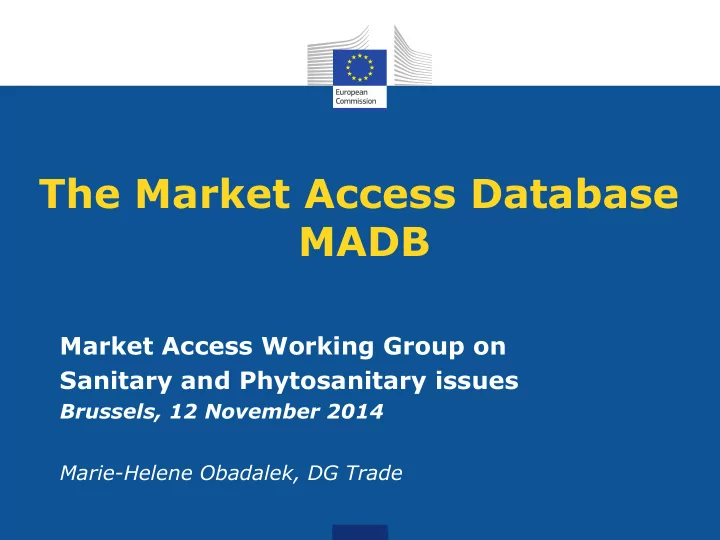 European Commission

The Market Access Database MADB

Market Access Working Group on Sanitary and Phytosanitary issues
Brussels, 12 November 2014

Marie-Helene Obadalek, DG Trade